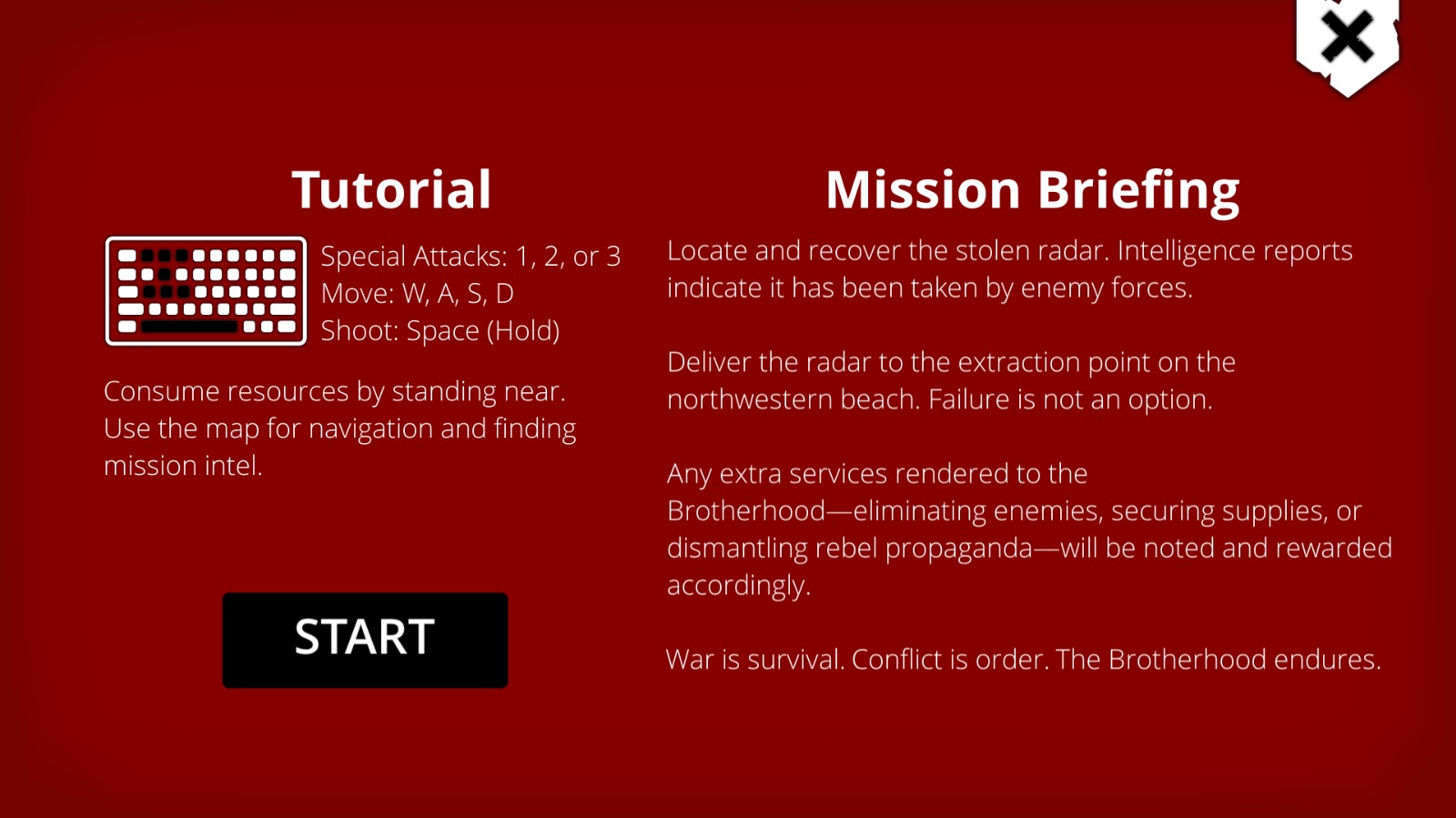 Tutorial

Special Attacks: 1, 2, or 3
Move: W, A, S, D
Shoot: Space (Hold)

Consume resources by standing near. Use the map for navigation and finding mission intel.

START

Mission Briefing

Locate and recover the stolen radar. Intelligence reports indicate it has been taken by enemy forces.

Deliver the radar to the extraction point on the northwestern beach. Failure is not an option.

Any extra services rendered to the Brotherhood—eliminating enemies, securing supplies, or dismantling rebel propaganda—will be noted and rewarded accordingly.

War is survival. Conflict is order. The Brotherhood endures.